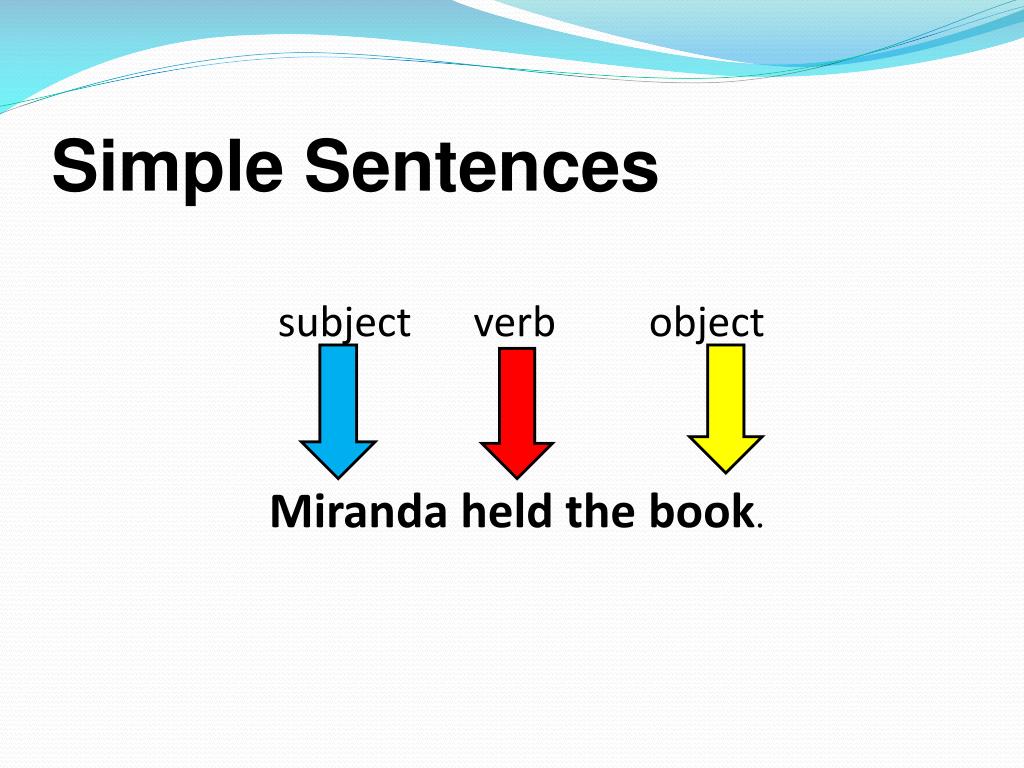 Simple Sentences

subject verb object

Miranda held the book.